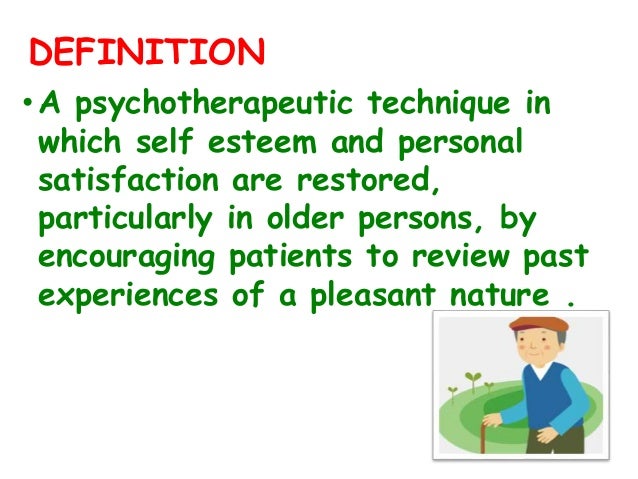 DEFINITION

• A psychotherapeutic technique in which self esteem and personal satisfaction are restored, particularly in older persons, by encouraging patients to review past experiences of a pleasant nature .